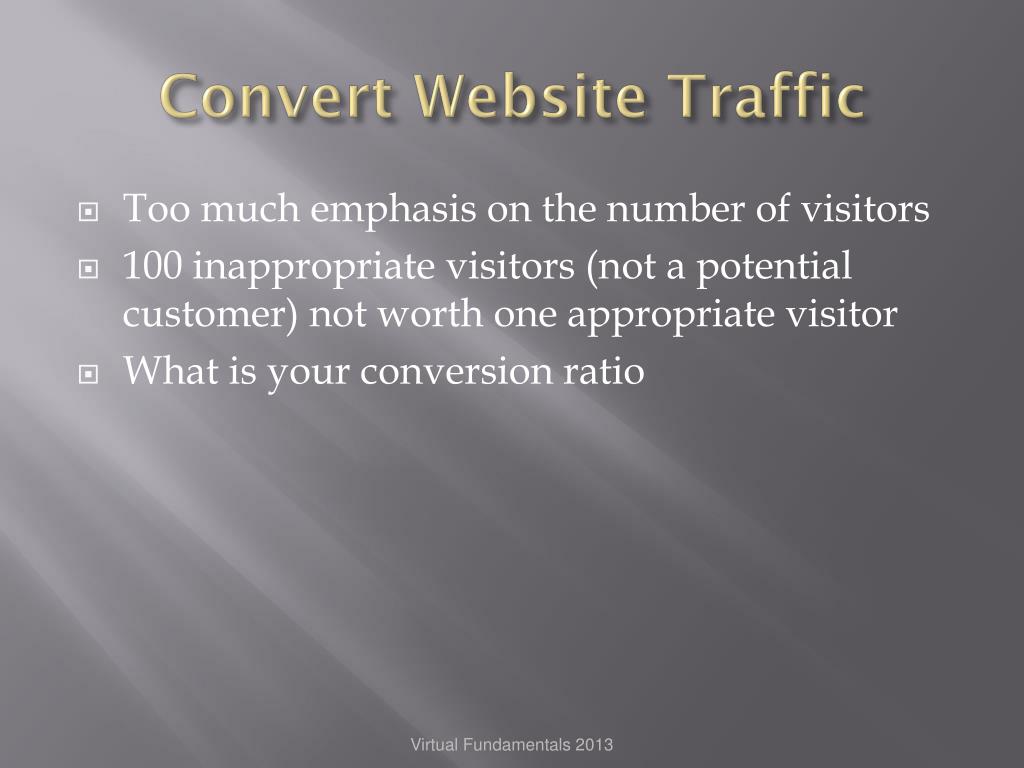 Convert Website Traffic

Too much emphasis on the number of visitors

100 inappropriate visitors (not a potential customer) not worth one appropriate visitor

What is your conversion ratio

Virtual Fundamentals 2013